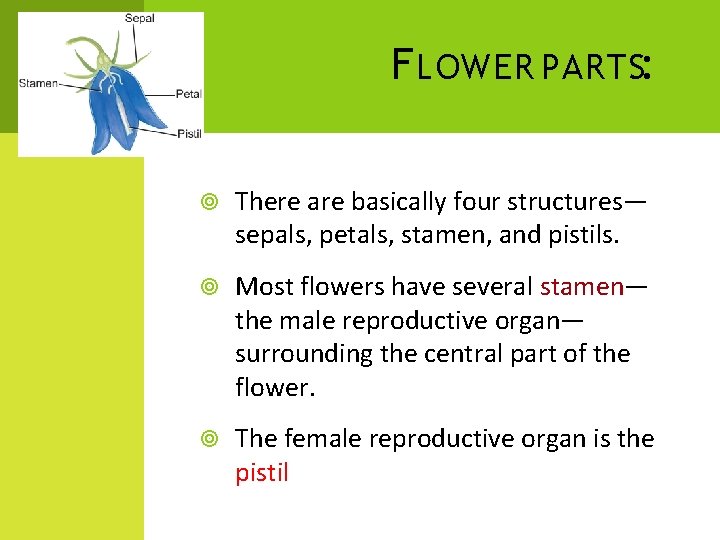 Sepal
Stamen
Petal
Pistil

FLOWER PARTS:

There are basically four structures—sepals, petals, stamen, and pistils.

Most flowers have several stamen—the male reproductive organ—surrounding the central part of the flower.

The female reproductive organ is the pistil